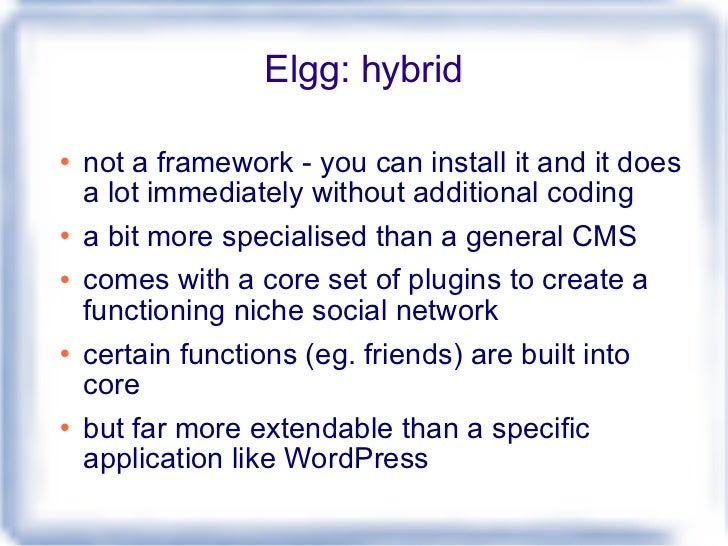 Elgg: hybrid

• not a framework - you can install it and it does a lot immediately without additional coding
• a bit more specialised than a general CMS
• comes with a core set of plugins to create a functioning niche social network
• certain functions (eg. friends) are built into core
• but far more extendable than a specific application like WordPress